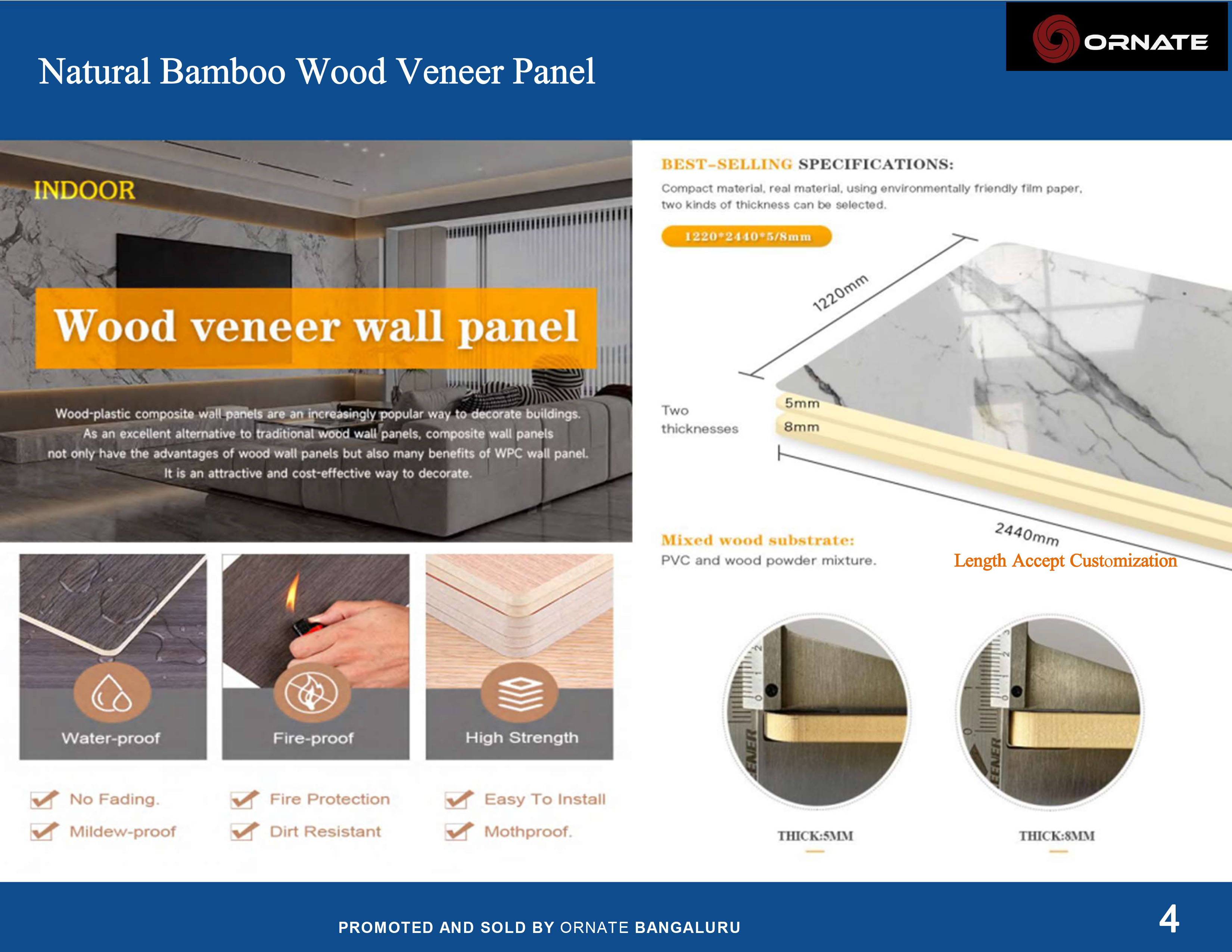 Natural Bamboo Wood Veneer Panel

ORNATE

INDOOR

Wood veneer wall panel

Wood-plastic composite wall panels are an increasingly popular way to decorate buildings. As an excellent alternative to traditional wood wall panels, composite wall panels not only have the advantages of wood wall panels but also many benefits of WPC wall panel. It is an attractive and cost-effective way to decorate.

Water-proof

Fire-proof

High Strength

No Fading.

Mildew-proof

Fire Protection

Dirt Resistant

Easy To Install

Mothproof.

BEST-SELLING SPECIFICATIONS:

Compact material, real material, using environmentally friendly film paper, two kinds of thickness can be selected.

1220*2440*5/8mm

1220mm

Two thicknesses

5mm

8mm

2440mm

Mixed wood substrate:

PVC and wood powder mixture.

Length Accept Customization

THICK:5MM

THICK:8MM

PROMOTED AND SOLD BY ORNATE BANGALURU

4